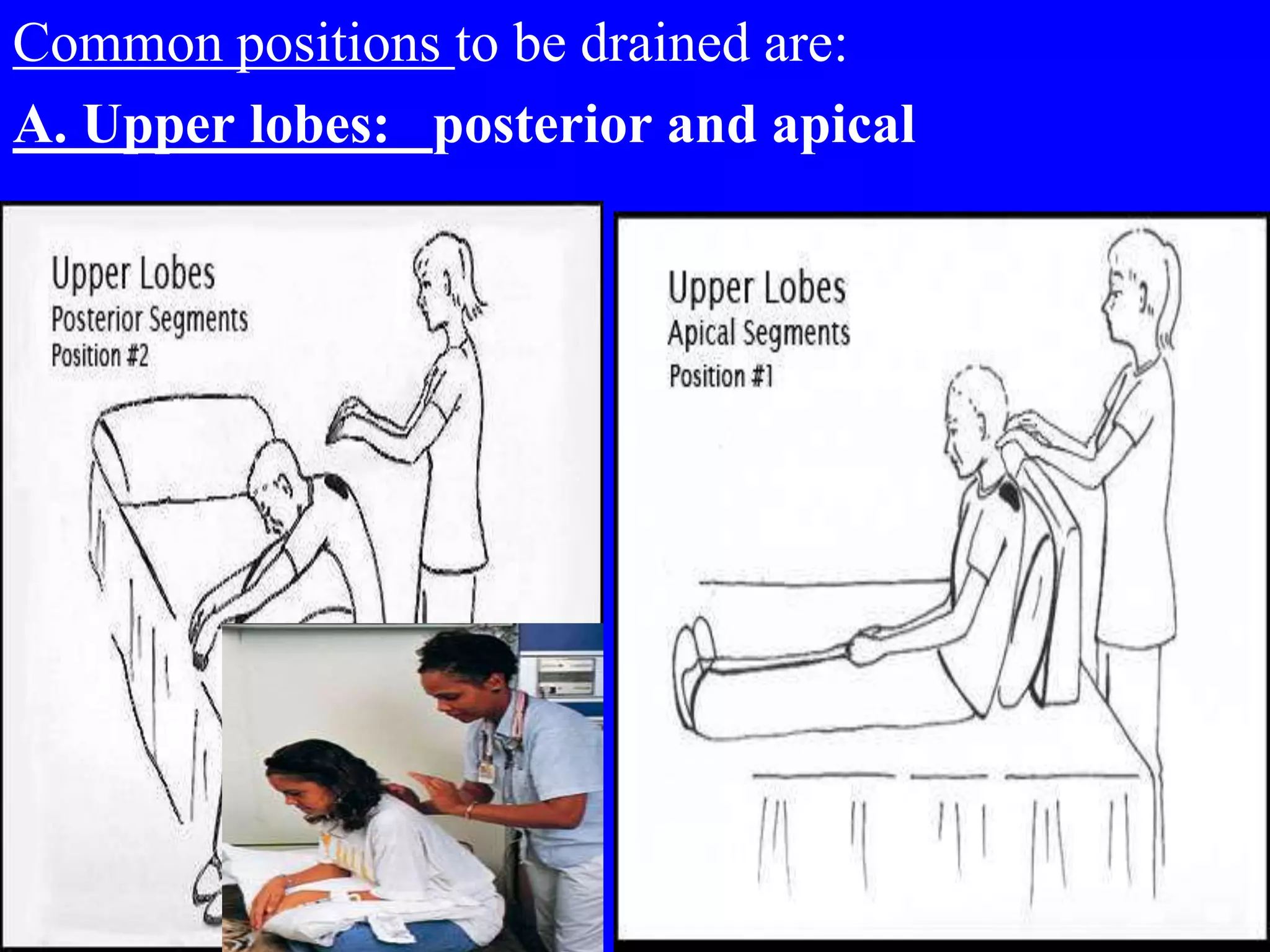 Common positions to be drained are:

A. Upper lobes: posterior and apical

Upper Lobes
Posterior Segments
Position #2

Upper Lobes
Apical Segments
Position #1